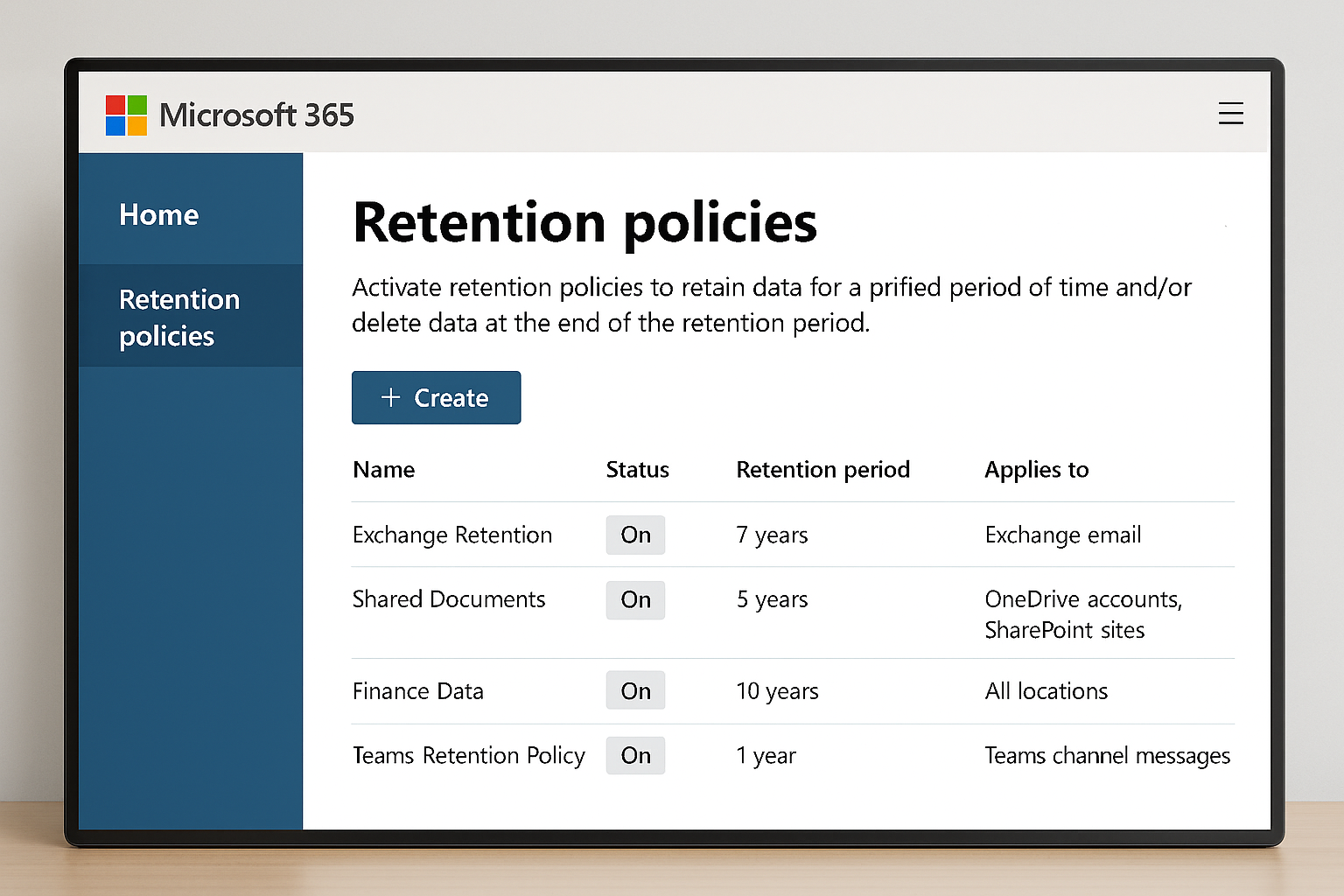 Microsoft 365

Home

Retention policies

Retention policies

Activate retention policies to retain data for a prified period of time and/or delete data at the end of the retention period.

+ Create

| Name | Status | Retention period | Applies to |
|---|---|---|---|
| Exchange Retention | On | 7 years | Exchange email |
| Shared Documents | On | 5 years | OneDrive accounts, SharePoint sites |
| Finance Data | On | 10 years | All locations |
| Teams Retention Policy | On | 1 year | Teams channel messages |